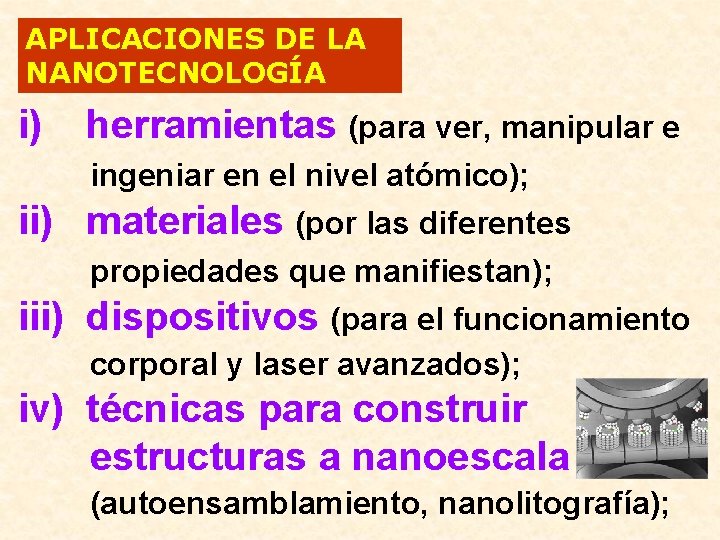 APLICACIONES DE LA NANOTECNOLOGÍA

i) herramientas (para ver, manipular e ingeniar en el nivel atómico);

ii) materiales (por las diferentes propiedades que manifiestan);

iii) dispositivos (para el funcionamiento corporal y laser avanzados);

iv) técnicas para construir estructuras a nanoescala (autoensamblamiento, nanolitografía);